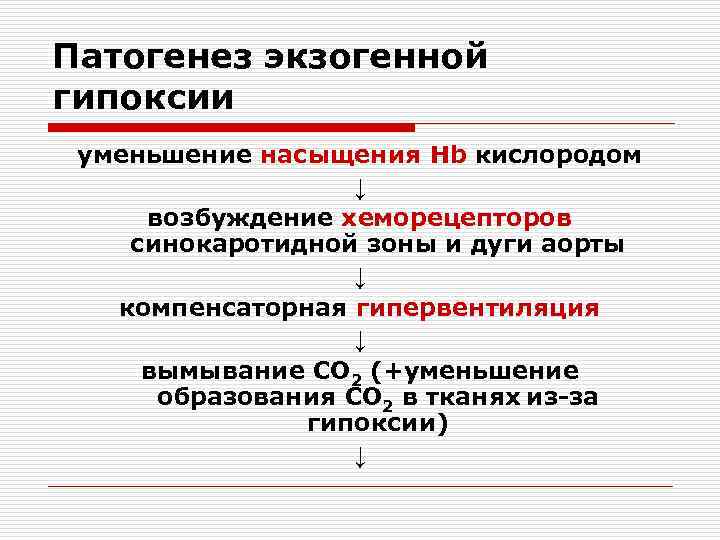 Патогенез экзогенной гипоксии

уменьшение насыщения Hb кислородом

↓

возбуждение хеморецепторов синокаротидной зоны и дуги аорты

↓

компенсаторная гипервентиляция

↓

вымывание $CO_2$ (+уменьшение образования $CO_2$ в тканях из-за гипоксии)

↓